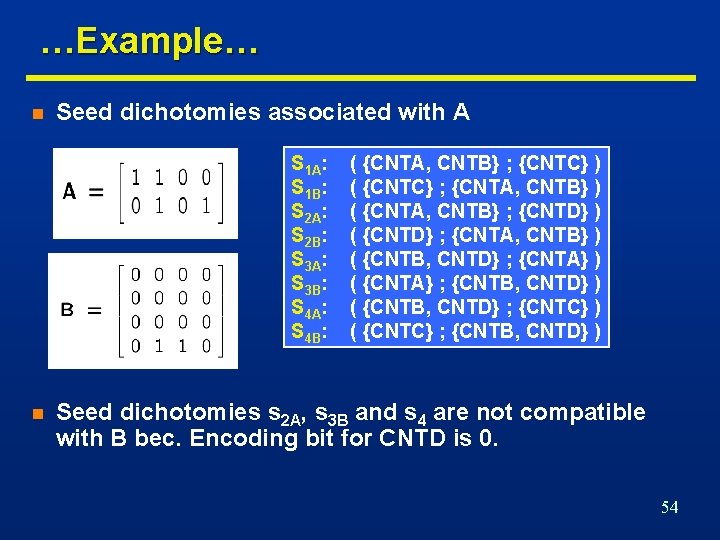 …Example…

Seed dichotomies associated with A

$A = \begin{bmatrix} 1 & 1 & 0 & 0 \\ 0 & 1 & 0 & 1 \end{bmatrix}$

$B = \begin{bmatrix} 0 & 0 & 0 & 0 \\ 0 & 0 & 0 & 0 \\ 0 & 0 & 0 & 0 \\ 0 & 1 & 1 & 0 \end{bmatrix}$

$S_{1A}$: ( {CNTA, CNTB} ; {CNTC} )
$S_{1B}$: ( {CNTC} ; {CNTA, CNTB} )
$S_{2A}$: ( {CNTA, CNTB} ; {CNTD} )
$S_{2B}$: ( {CNTD} ; {CNTA, CNTB} )
$S_{3A}$: ( {CNTB, CNTD} ; {CNTA} )
$S_{3B}$: ( {CNTA} ; {CNTB, CNTD} )
$S_{4A}$: ( {CNTB, CNTD} ; {CNTC} )
$S_{4B}$: ( {CNTC} ; {CNTB, CNTD} )

Seed dichotomies $s_{2A}$, $s_{3B}$ and $s_4$ are not compatible with B bec. Encoding bit for CNTD is 0.

54